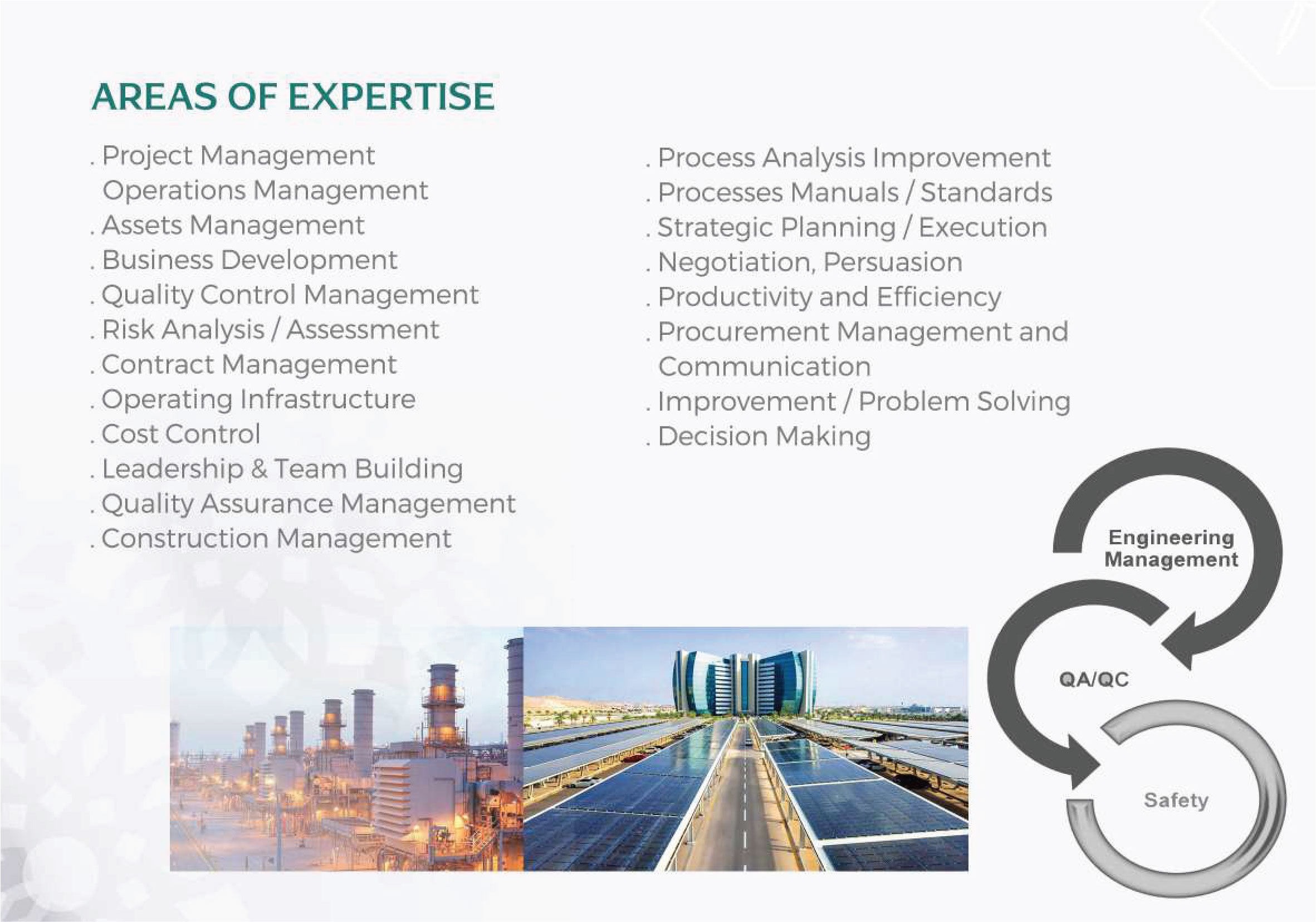 AREAS OF EXPERTISE

. Project Management
Operations Management
. Assets Management
. Business Development
. Quality Control Management
. Risk Analysis / Assessment
. Contract Management
. Operating Infrastructure
. Cost Control
. Leadership & Team Building
. Quality Assurance Management
. Construction Management

. Process Analysis Improvement
. Processes Manuals / Standards
. Strategic Planning / Execution
. Negotiation, Persuasion
. Productivity and Efficiency
. Procurement Management and Communication
. Improvement / Problem Solving
. Decision Making

Engineering Management

QA/QC

Safety